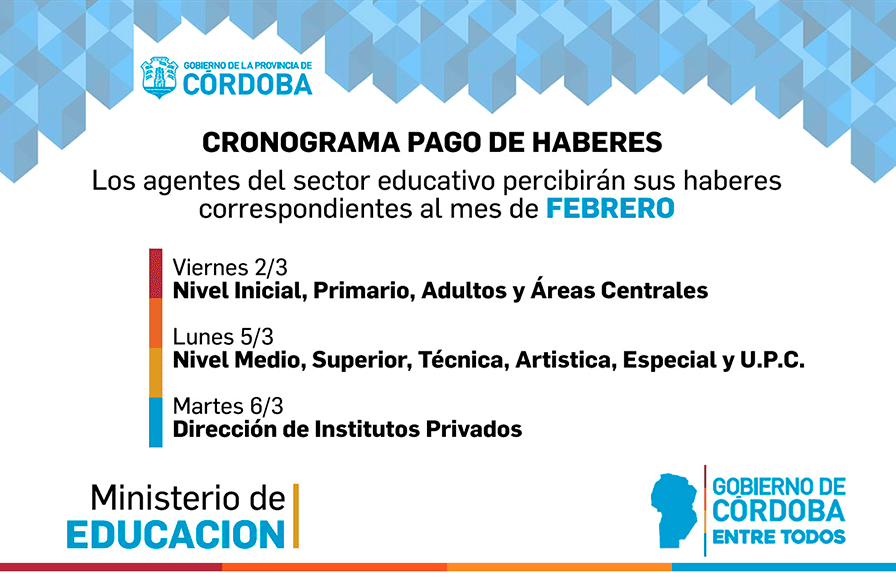 GOBIERNO DE LA PROVINCIA DE
CÓRDOBA

CRONOGRAMA PAGO DE HABERES

Los agentes del sector educativo percibirán sus haberes correspondientes al mes de FEBRERO

Viernes 2/3
Nivel Inicial, Primario, Adultos y Áreas Centrales

Lunes 5/3
Nivel Medio, Superior, Técnica, Artistica, Especial y U.P.C.

Martes 6/3
Dirección de Institutos Privados

Ministerio de
EDUCACION

GOBIERNO DE
CÓRDOBA
ENTRE TODOS